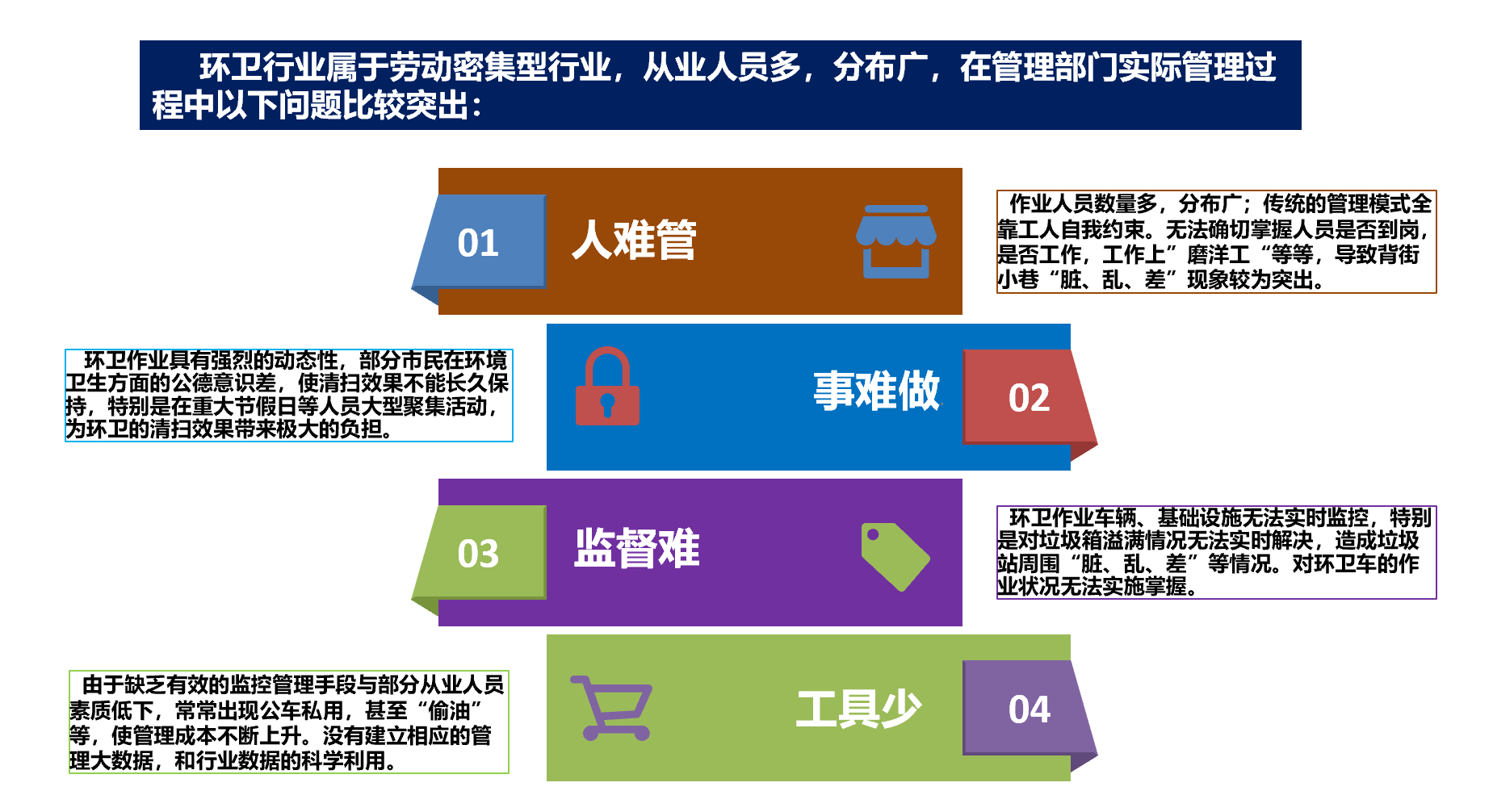 环卫行业属于劳动密集型行业，从业人员多，分布广，在管理部门实际管理过程中以下问题比较突出：

01 人难管

作业人员数量多，分布广；传统的管理模式全靠工人自我约束。无法确切掌握人员是否到岗，是否工作，工作上”磨洋工“等等，导致背街小巷“脏、乱、差”现象较为突出。

环卫作业具有强烈的动态性，部分市民在环境卫生方面的公德意识差，使清扫效果不能长久保持，特别是在重大节假日等人员大型聚集活动，为环卫的清扫效果带来极大的负担。

事难做 02

03 监督难

环卫作业车辆、基础设施无法实时监控，特别是对垃圾箱溢满情况无法实时解决，造成垃圾站周围“脏、乱、差”等情况。对环卫车的作业状况无法实施掌握。

由于缺乏有效的监控管理手段与部分从业人员素质低下，常常出现公车私用，甚至“偷油”等，使管理成本不断上升。没有建立相应的管理大数据，和行业数据的科学利用。

工具少 04